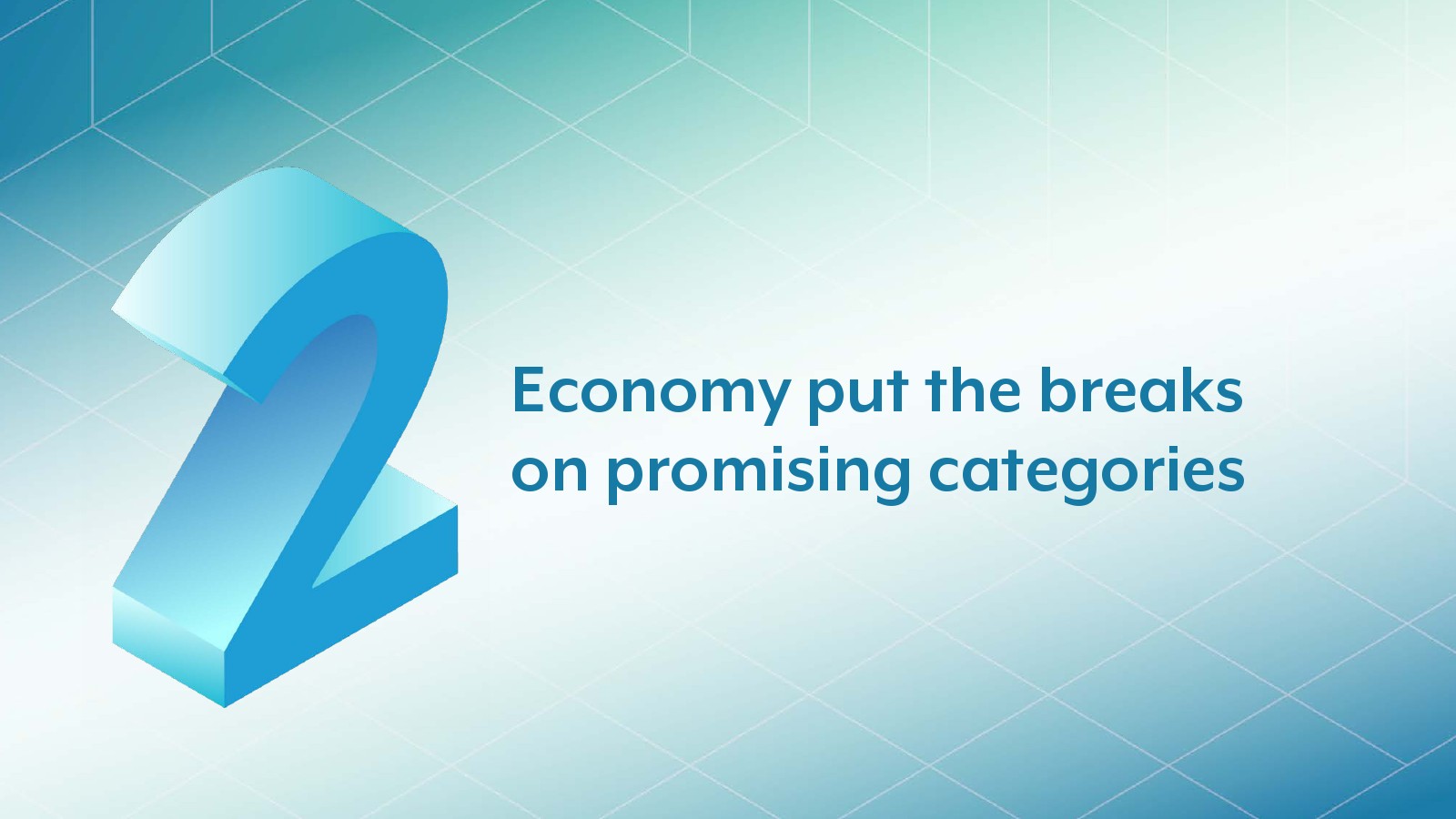 2

Economy put the breaks on promising categories